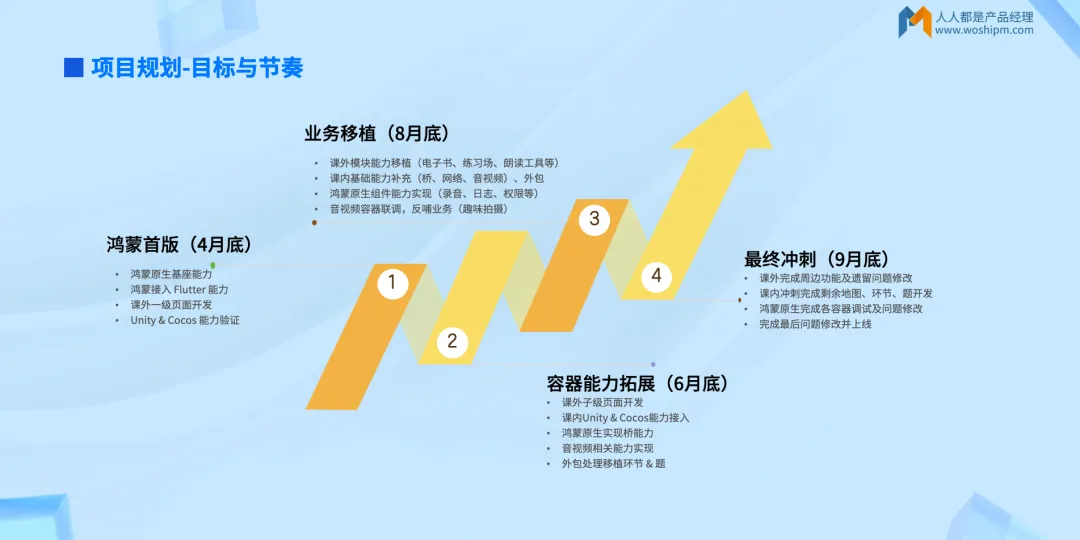 人人都是产品经理
www.woshipm.com

项目规划-目标与节奏

业务移植（8月底）
- 课外模块能力移植（电子书、练习场、朗读工具等）
- 课内基础能力补充（桥、网络、音视频）、外包
- 鸿蒙原生组件能力实现（录音、日志、权限等）
- 音视频容器联调，反哺业务（趣味拍摄）

鸿蒙首版（4月底）
- 鸿蒙原生基座能力
- 鸿蒙接入 Flutter 能力
- 课外一级页面开发
- Unity & Cocos 能力验证

1
2
3
4

最终冲刺（9月底）
- 课外完成周边功能及遗留问题修改
- 课内冲刺完成剩余地图、环节、题开发
- 鸿蒙原生完成各容器调试及问题修改
- 完成最后问题修改并上线

容器能力拓展（6月底）
- 课外子级页面开发
- 课内Unity & Cocos能力接入
- 鸿蒙原生实现桥能力
- 音视频相关能力实现
- 外包处理移植环节 & 题